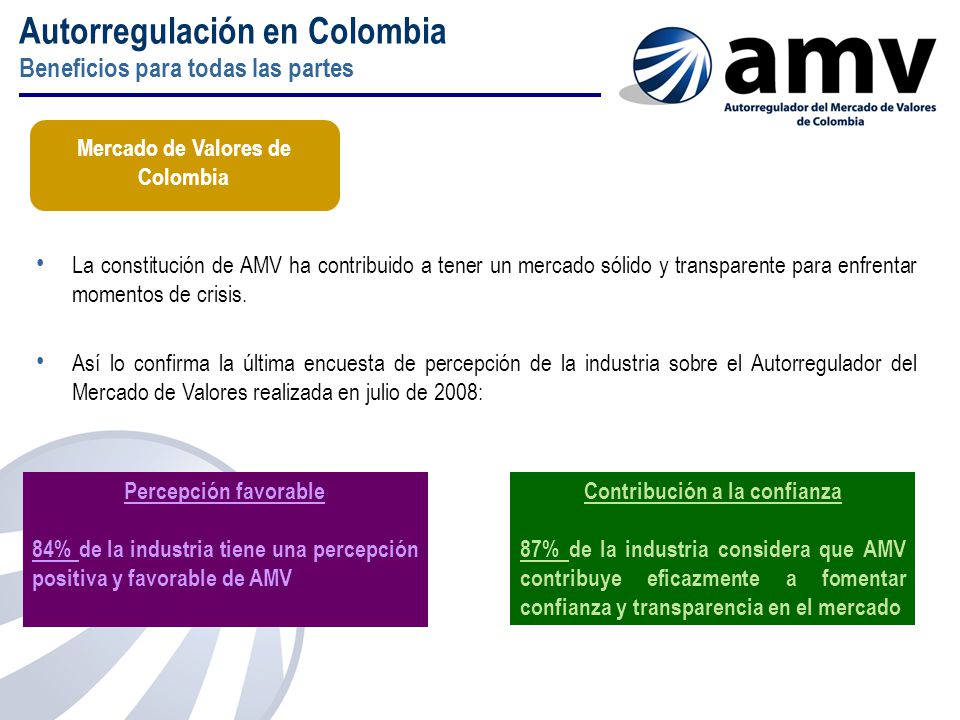 Autorregulación en Colombia
Beneficios para todas las partes

amv
Autorregulador del Mercado de Valores de Colombia

Mercado de Valores de Colombia

• La constitución de AMV ha contribuido a tener un mercado sólido y transparente para enfrentar momentos de crisis.

• Así lo confirma la última encuesta de percepción de la industria sobre el Autorregulador del Mercado de Valores realizada en julio de 2008:

Percepción favorable

84% de la industria tiene una percepción positiva y favorable de AMV

Contribución a la confianza

87% de la industria considera que AMV contribuye eficazmente a fomentar confianza y transparencia en el mercado